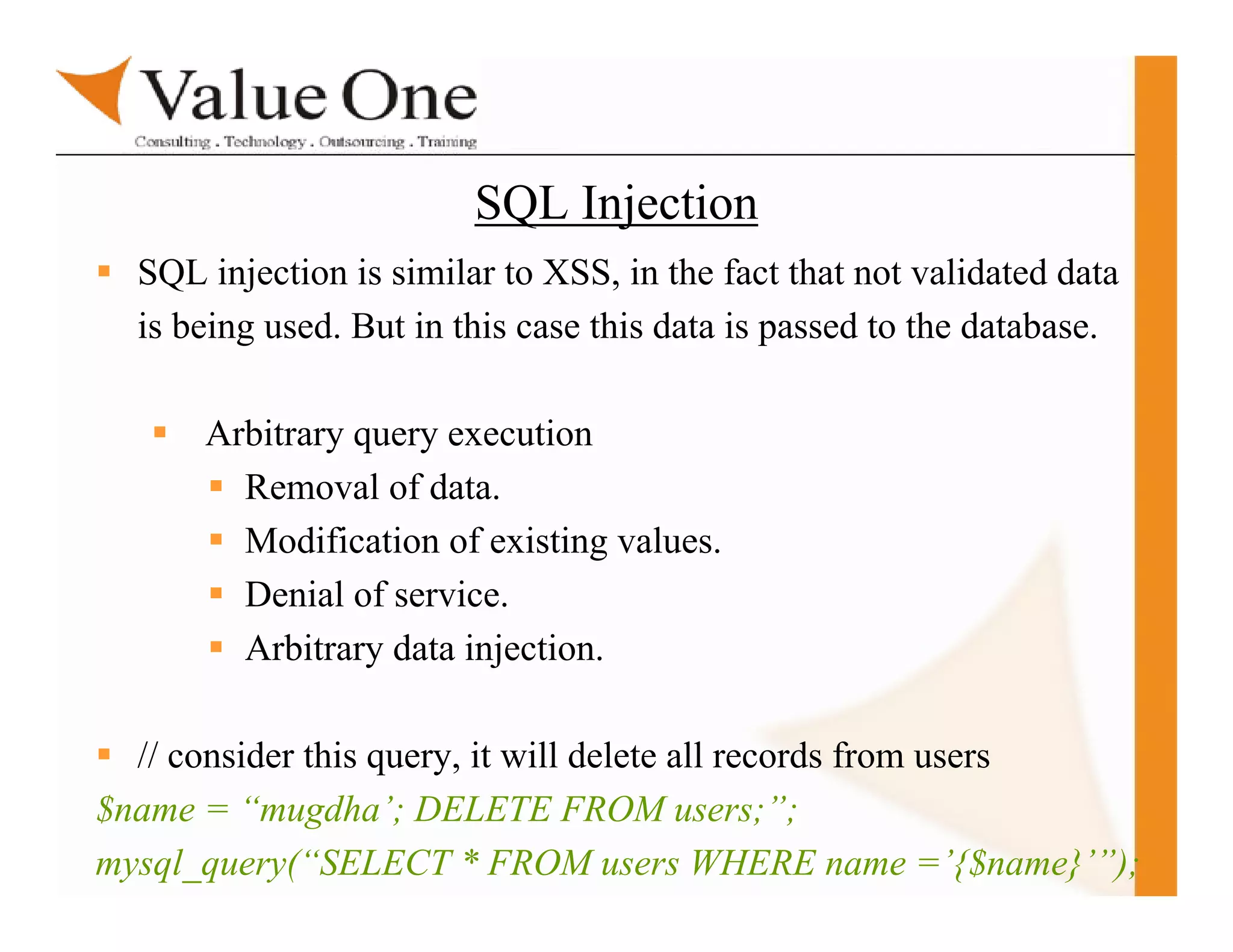 Value One
Consulting . Technology . Outsourcing . Training

SQL Injection

▪ SQL injection is similar to XSS, in the fact that not validated data is being used. But in this case this data is passed to the database.

▪ Arbitrary query execution
▪ Removal of data.
▪ Modification of existing values.
▪ Denial of service.
▪ Arbitrary data injection.

▪ // consider this query, it will delete all records from users
$name = “mugdha’; DELETE FROM users;”;
mysql_query(“SELECT * FROM users WHERE name =’{$name}’”);